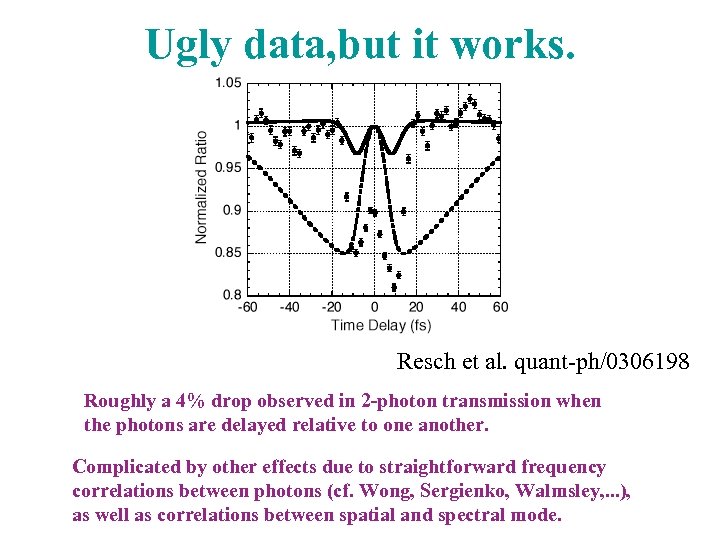 Ugly data,but it works.

1.05
1
0.95
0.9
0.85
0.8
Normalized Ratio
-60 -40 -20 0 20 40 60
Time Delay (fs)

Resch et al. quant-ph/0306198

Roughly a 4% drop observed in 2-photon transmission when the photons are delayed relative to one another.

Complicated by other effects due to straightforward frequency correlations between photons (cf. Wong, Sergienko, Walmsley,...), as well as correlations between spatial and spectral mode.